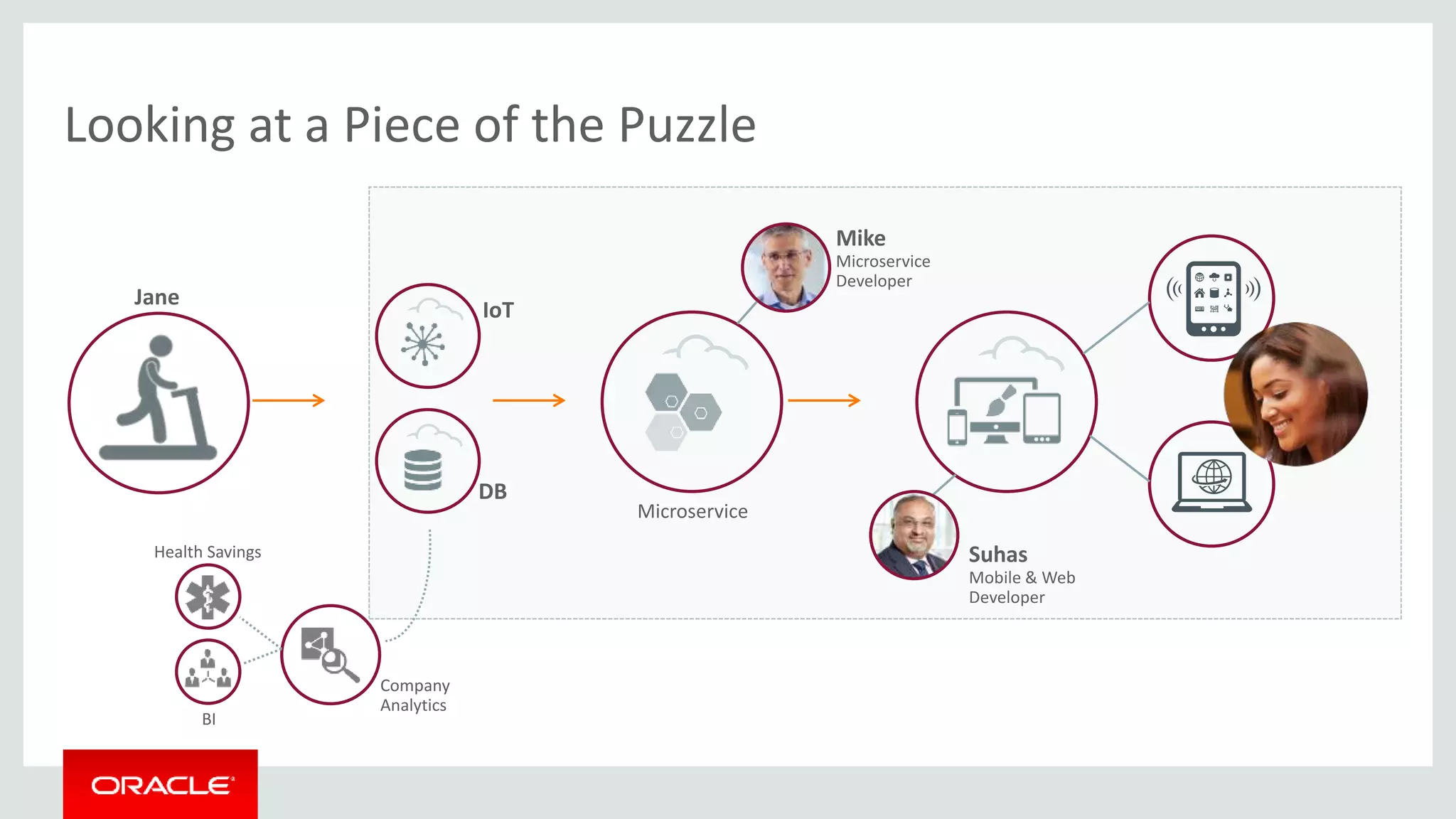 Looking at a Piece of the Puzzle

Jane

IoT

DB

Mike
Microservice Developer

Microservice

Suhas
Mobile & Web Developer

Health Savings

BI

Company Analytics

ORACLE